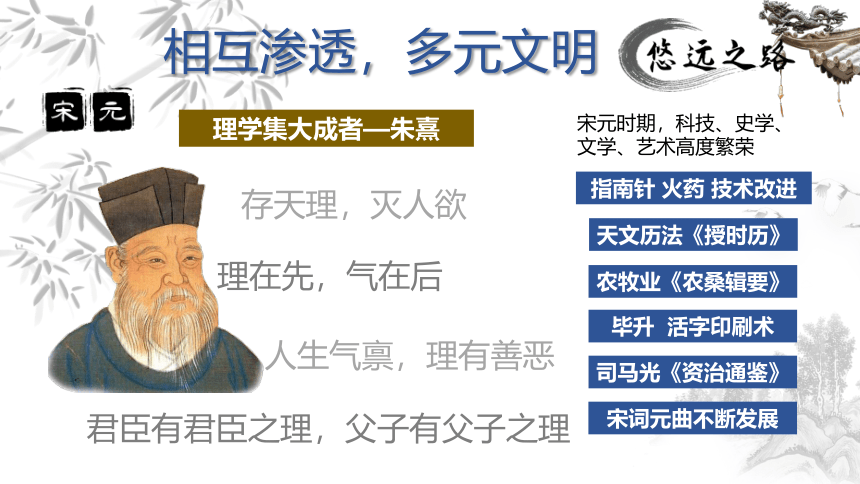 相互渗透，多元文明

悠远之路

宋元

理学集大成者—朱熹

存天理，灭人欲

理在先，气在后

人生气禀，理有善恶

君臣有君臣之理，父子有父子之理

宋元时期，科技、史学、文学、艺术高度繁荣

指南针 火药 技术改进

天文历法《授时历》

农牧业《农桑辑要》

毕升 活字印刷术

司马光《资治通鉴》

宋词元曲不断发展